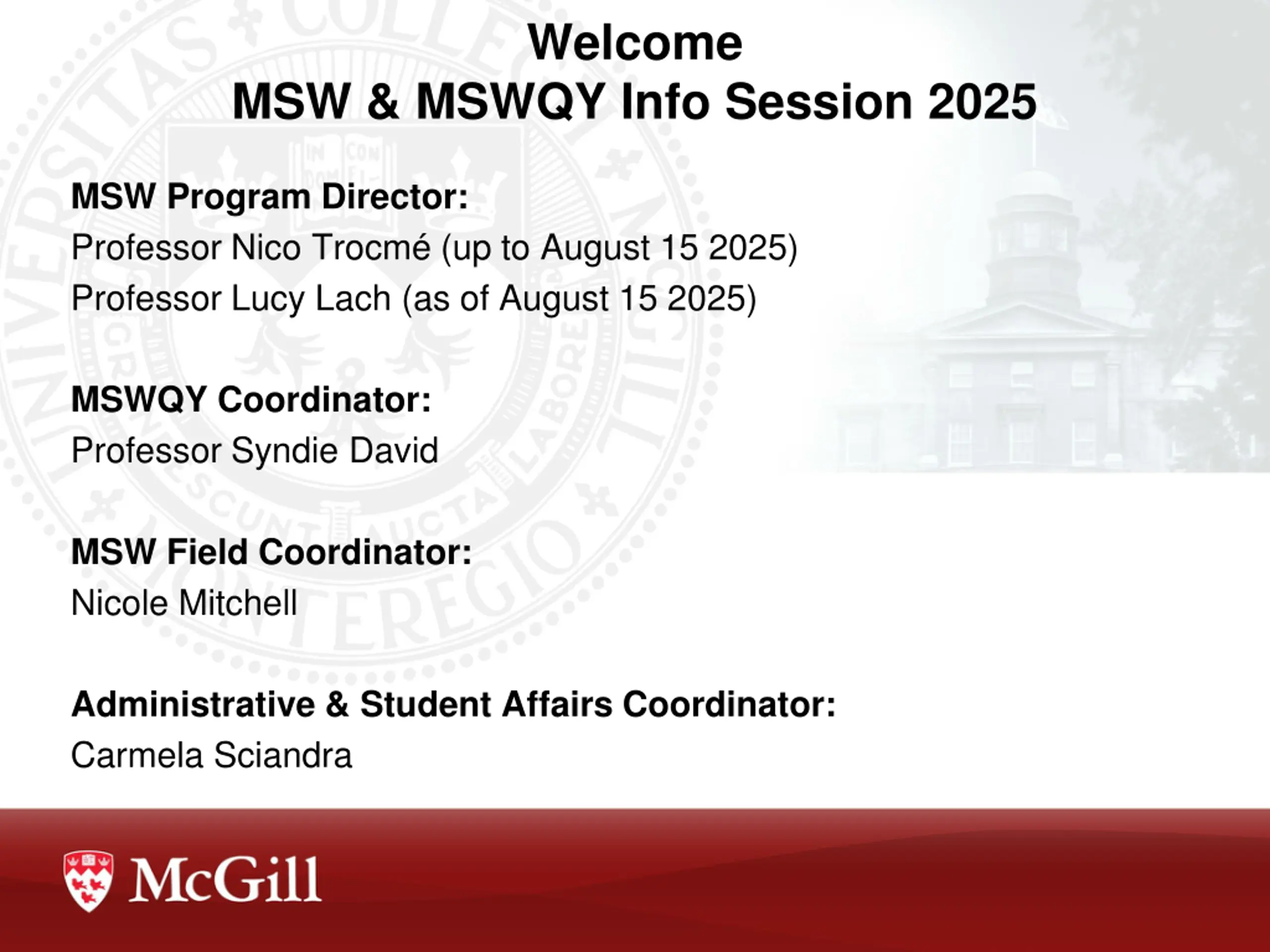 Welcome
MSW & MSWQY Info Session 2025

MSW Program Director:
Professor Nico Trocmé (up to August 15 2025)
Professor Lucy Lach (as of August 15 2025)

MSWQY Coordinator:
Professor Syndie David

MSW Field Coordinator:
Nicole Mitchell

Administrative & Student Affairs Coordinator:
Carmela Sciandra

McGill